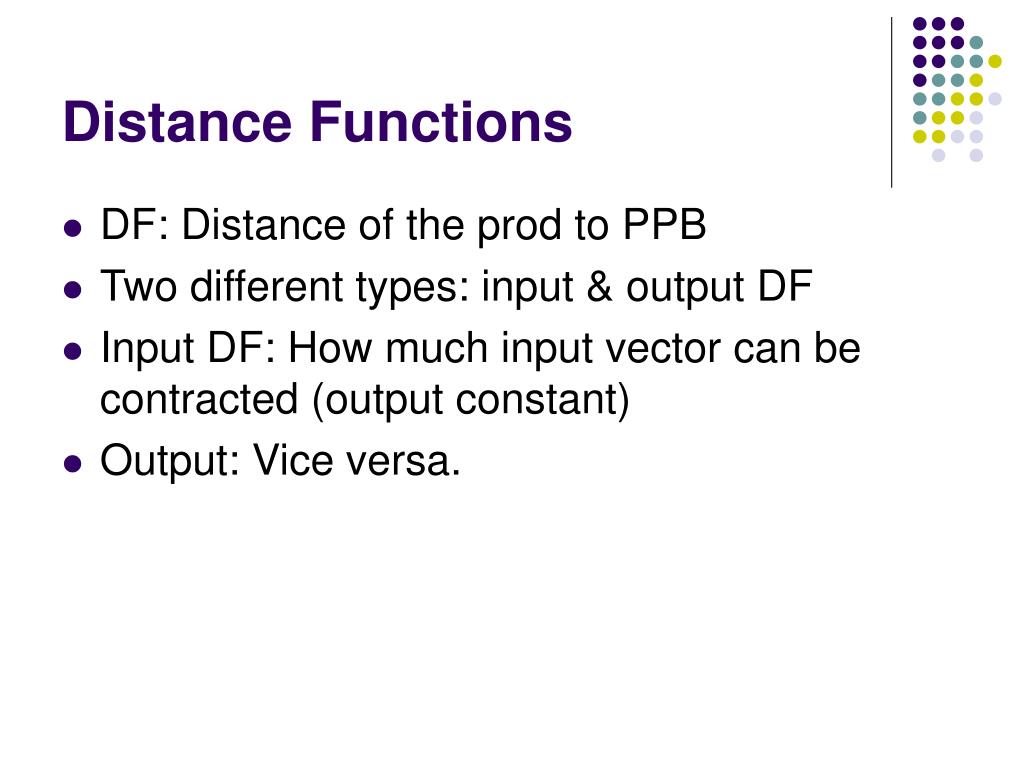 Distance Functions

- DF: Distance of the prod to PPB
- Two different types: input & output DF
- Input DF: How much input vector can be contracted (output constant)
- Output: Vice versa.